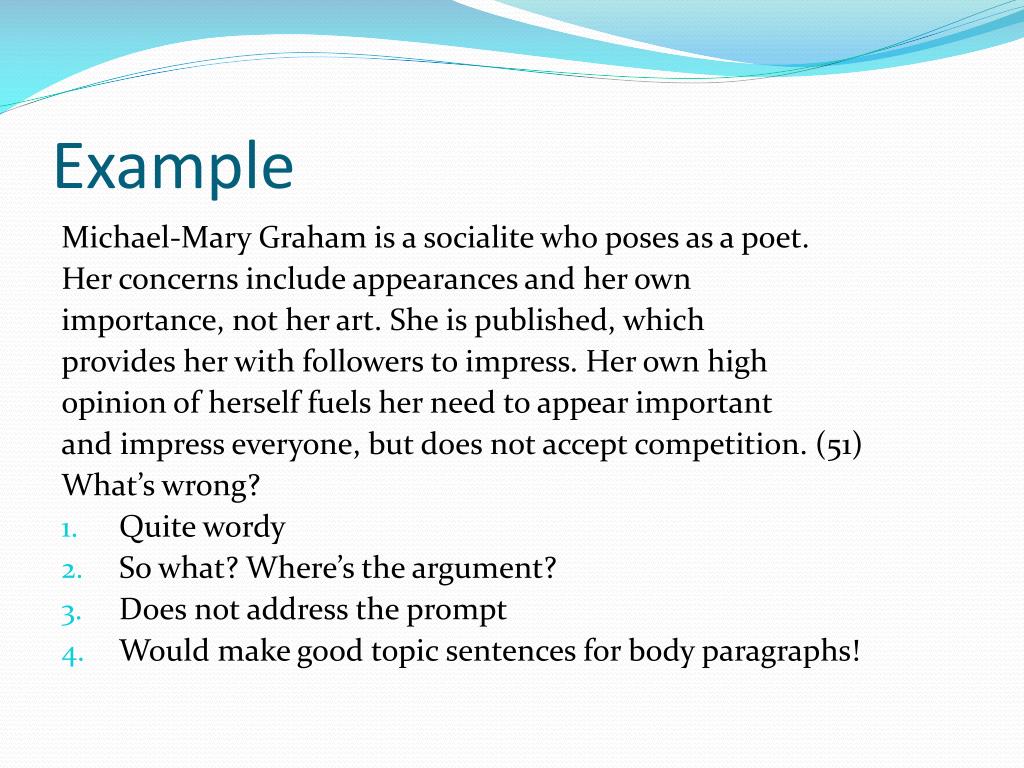 Example

Michael-Mary Graham is a socialite who poses as a poet. Her concerns include appearances and her own importance, not her art. She is published, which provides her with followers to impress. Her own high opinion of herself fuels her need to appear important and impress everyone, but does not accept competition. (51)
What's wrong?

1. Quite wordy
2. So what? Where's the argument?
3. Does not address the prompt
4. Would make good topic sentences for body paragraphs!